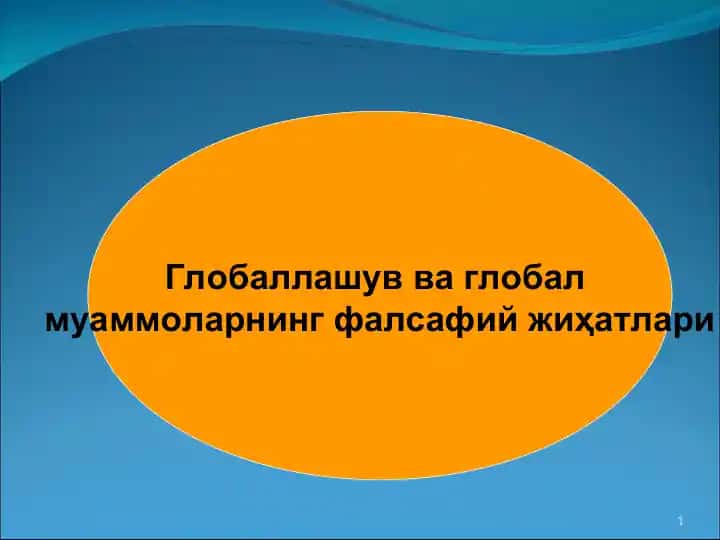 Глобаллашув ва глобал муаммоларнинг фалсафий жиҳатлари

1